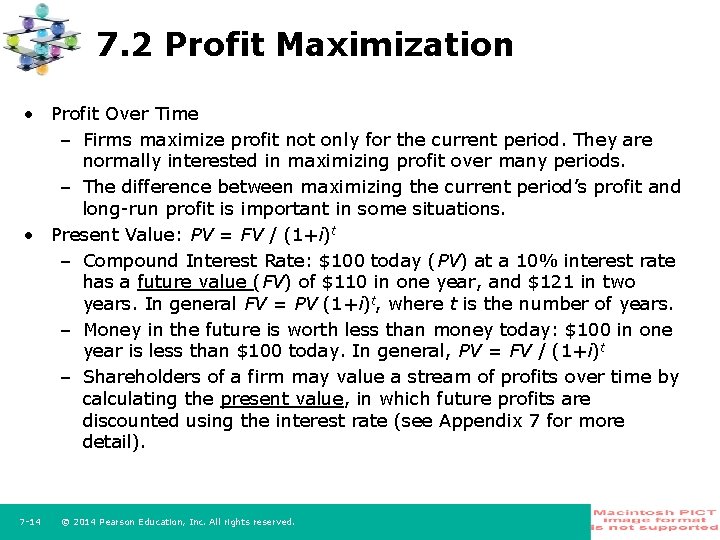 7.2 Profit Maximization

• Profit Over Time

– Firms maximize profit not only for the current period. They are normally interested in maximizing profit over many periods.

– The difference between maximizing the current period's profit and long-run profit is important in some situations.

• Present Value: $PV = FV / (1+i)^t$

– Compound Interest Rate: \$100 today ($PV$) at a 10% interest rate has a future value ($FV$) of \$110 in one year, and \$121 in two years. In general $FV = PV (1+i)^t$, where $t$ is the number of years.

– Money in the future is worth less than money today: \$100 in one year is less than \$100 today. In general, $PV = FV / (1+i)^t$

– Shareholders of a firm may value a stream of profits over time by calculating the present value, in which future profits are discounted using the interest rate (see Appendix 7 for more detail).

7-14 © 2014 Pearson Education, Inc. All rights reserved.

Macintosh PICT image format is not supported